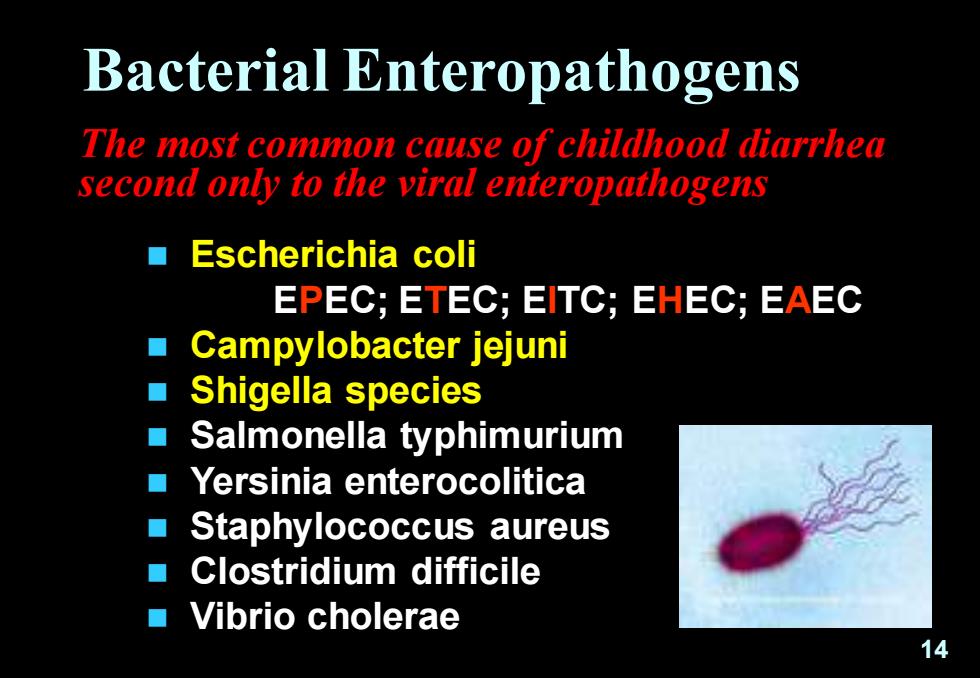 Bacterial Enteropathogens

The most common cause of childhood diarrhea second only to the viral enteropathogens

- Escherichia coli
  EPEC; ETEC; EITC; EHEC; EAEC
- Campylobacter jejuni
- Shigella species
- Salmonella typhimurium
- Yersinia enterocolitica
- Staphylococcus aureus
- Clostridium difficile
- Vibrio cholerae

14